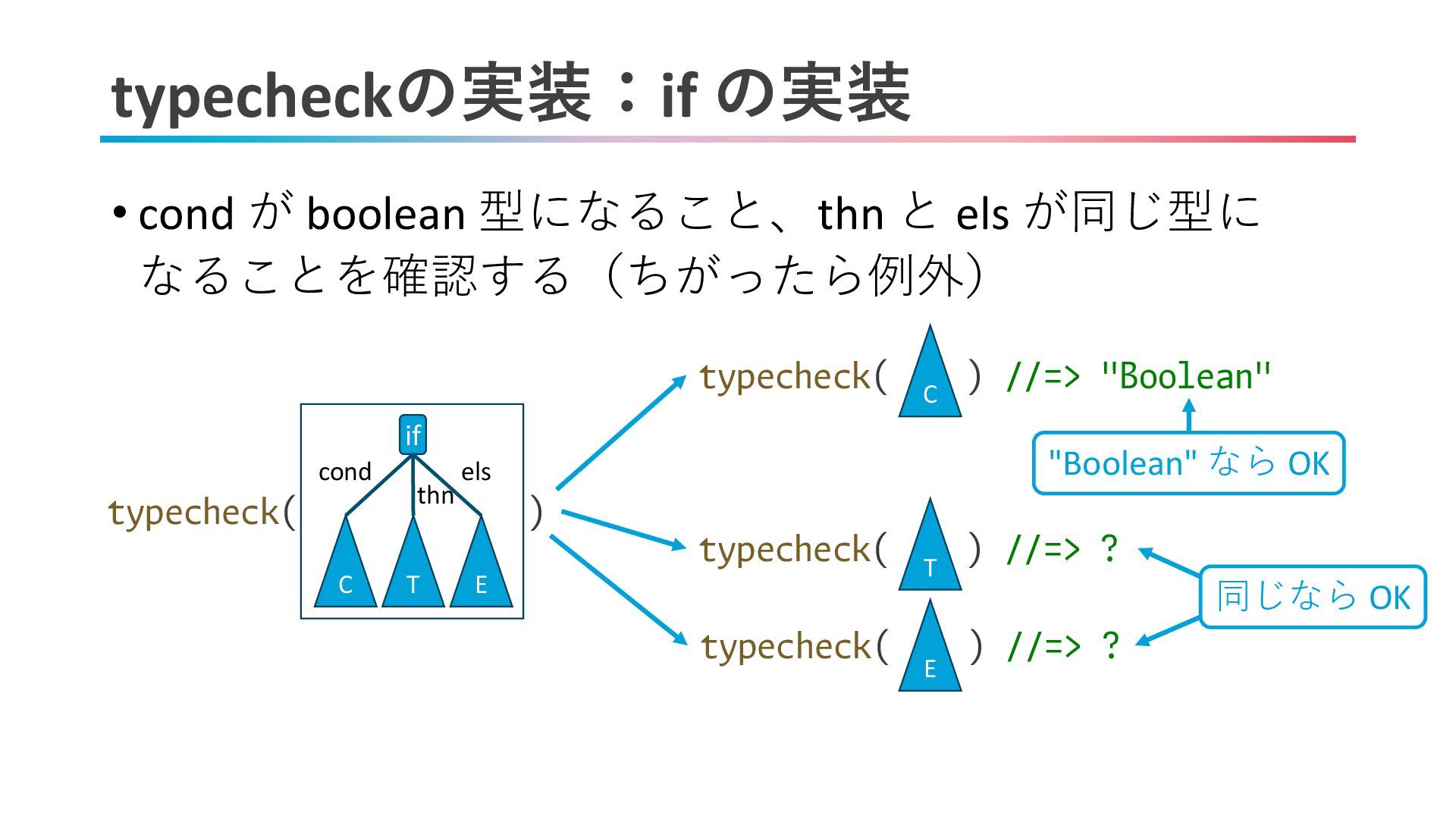 typecheckの実装：if の実装

• cond が boolean 型になること、thn と els が同じ型になることを確認する（ちがったら例外）

typecheck(
if
cond
thn
els
C
T
E
)

typecheck( C ) //=> "Boolean"

"Boolean" なら OK

typecheck( T ) //=> ?

typecheck( E ) //=> ?

同じなら OK